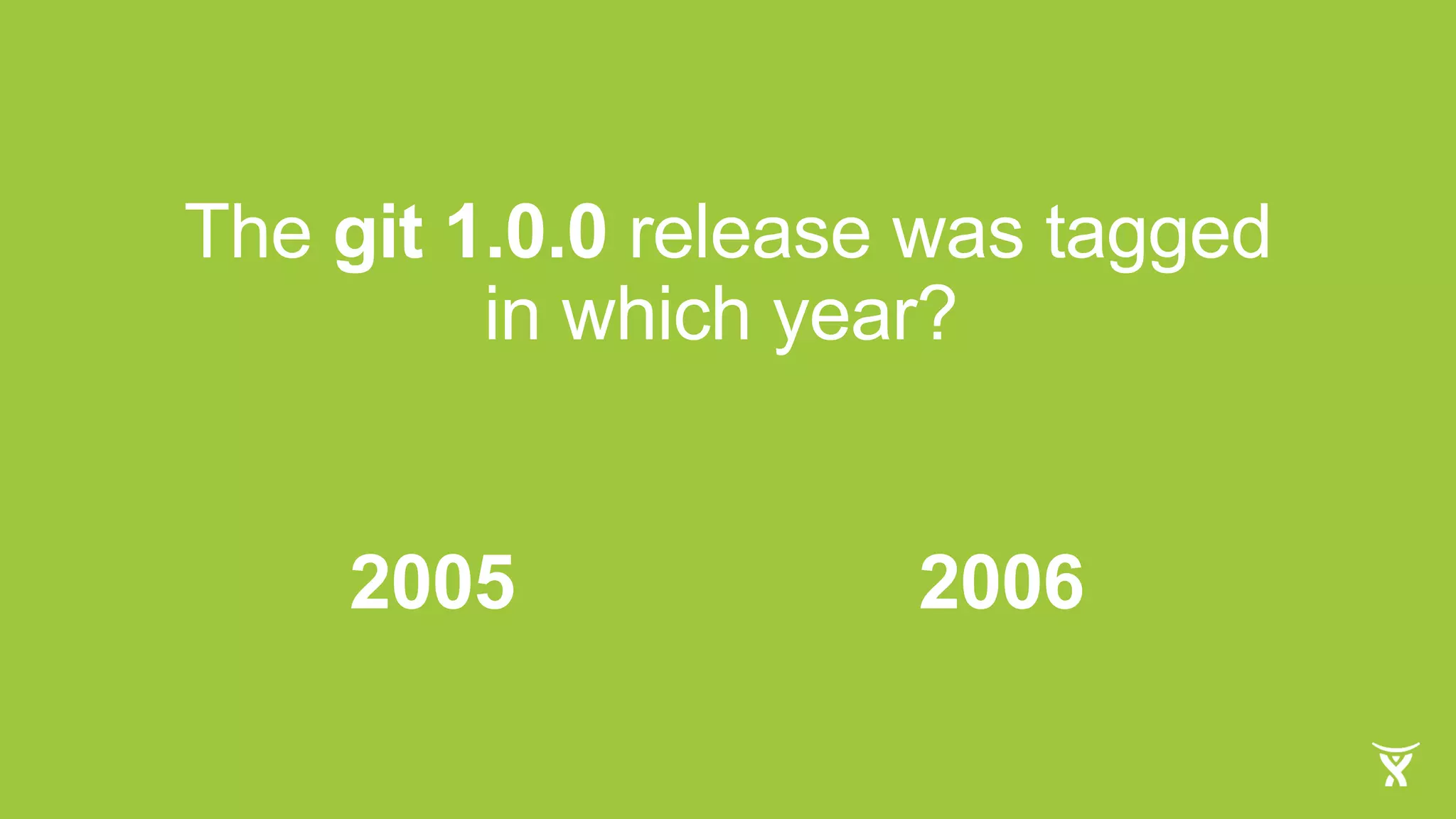 The git 1.0.0 release was tagged in which year?

2005

2006